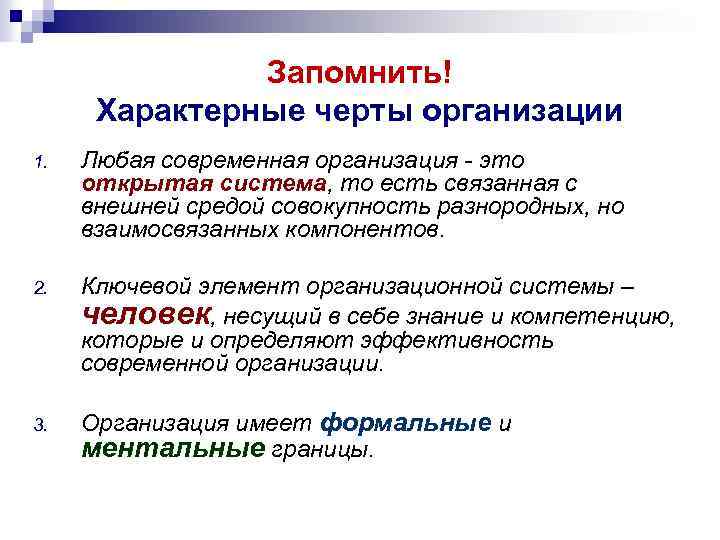 Запомнить!
Характерные черты организации

1. Любая современная организация - это открытая система, то есть связанная с внешней средой совокупность разнородных, но взаимосвязанных компонентов.

2. Ключевой элемент организационной системы – человек, несущий в себе знание и компетенцию, которые и определяют эффективность современной организации.

3. Организация имеет формальные и ментальные границы.